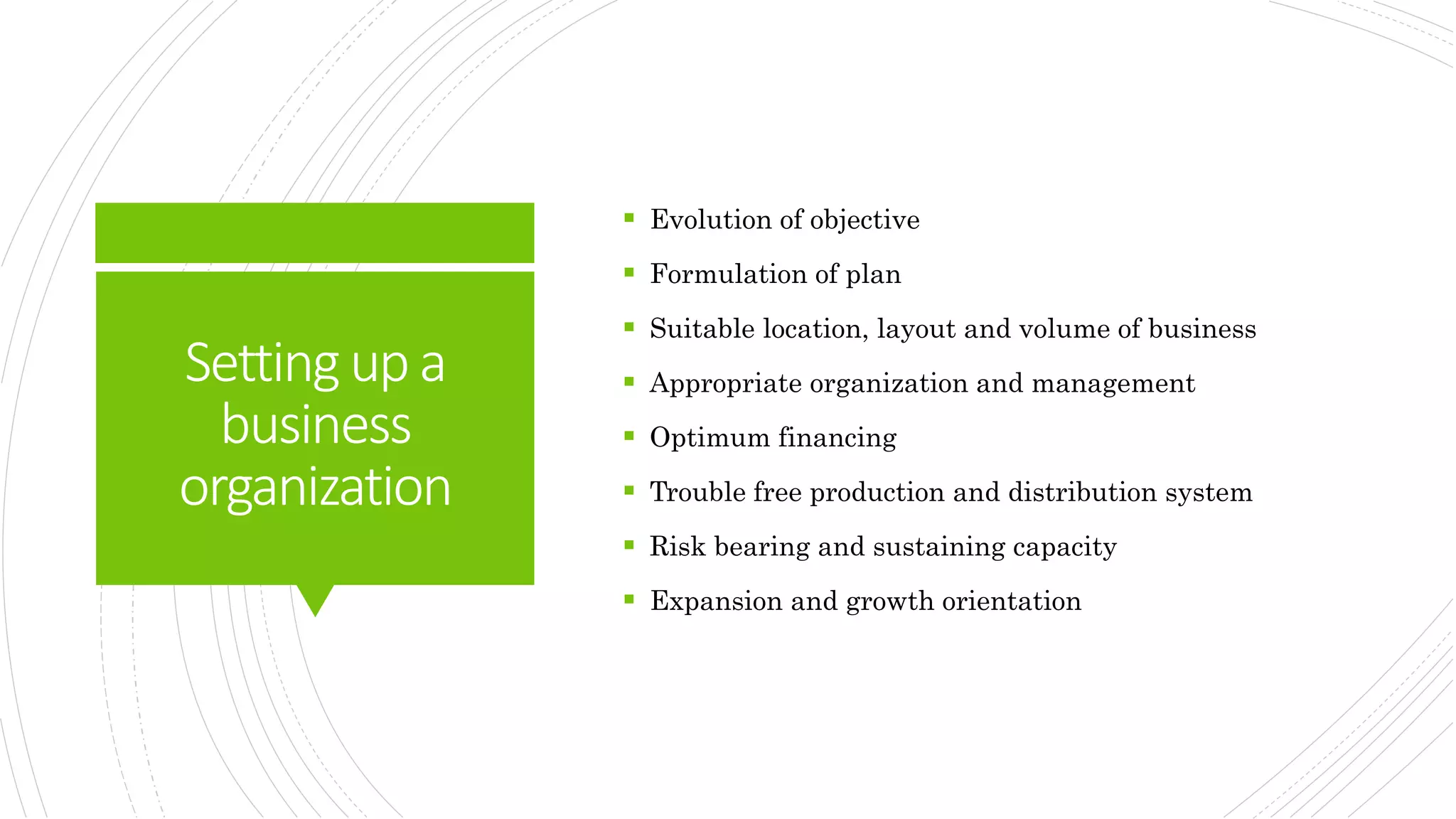 Setting up a business organization

- Evolution of objective
- Formulation of plan
- Suitable location, layout and volume of business
- Appropriate organization and management
- Optimum financing
- Trouble free production and distribution system
- Risk bearing and sustaining capacity
- Expansion and growth orientation